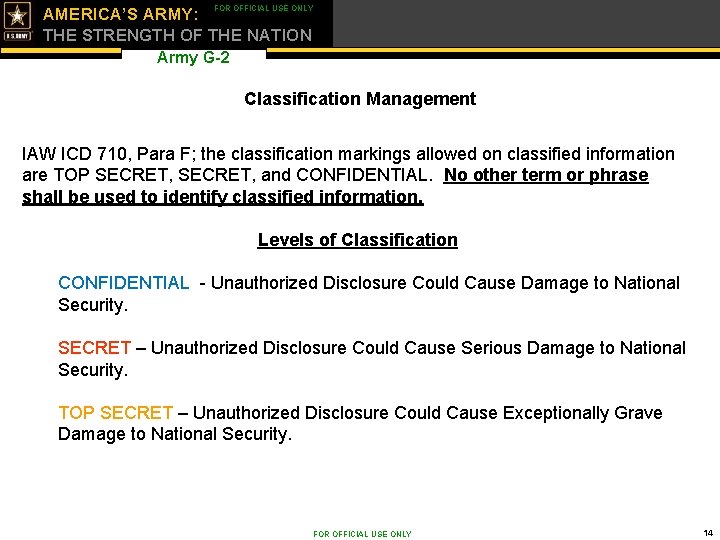 U.S. ARMY

AMERICA'S ARMY:
THE STRENGTH OF THE NATION

FOR OFFICIAL USE ONLY

Army G-2

Classification Management

IAW ICD 710, Para F; the classification markings allowed on classified information are TOP SECRET, SECRET, and CONFIDENTIAL. No other term or phrase shall be used to identify classified information.

Levels of Classification

CONFIDENTIAL - Unauthorized Disclosure Could Cause Damage to National Security.

SECRET – Unauthorized Disclosure Could Cause Serious Damage to National Security.

TOP SECRET – Unauthorized Disclosure Could Cause Exceptionally Grave Damage to National Security.

FOR OFFICIAL USE ONLY

14